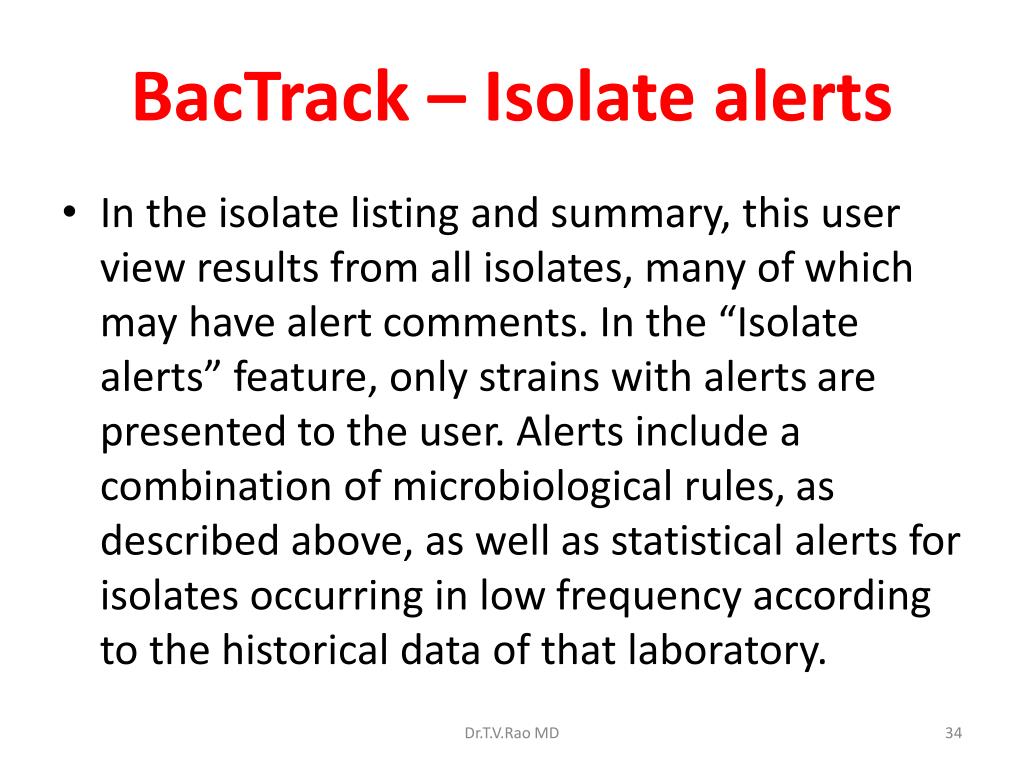 BacTrack – Isolate alerts

• In the isolate listing and summary, this user view results from all isolates, many of which may have alert comments. In the “Isolate alerts” feature, only strains with alerts are presented to the user. Alerts include a combination of microbiological rules, as described above, as well as statistical alerts for isolates occurring in low frequency according to the historical data of that laboratory.

Dr.T.V.Rao MD

34